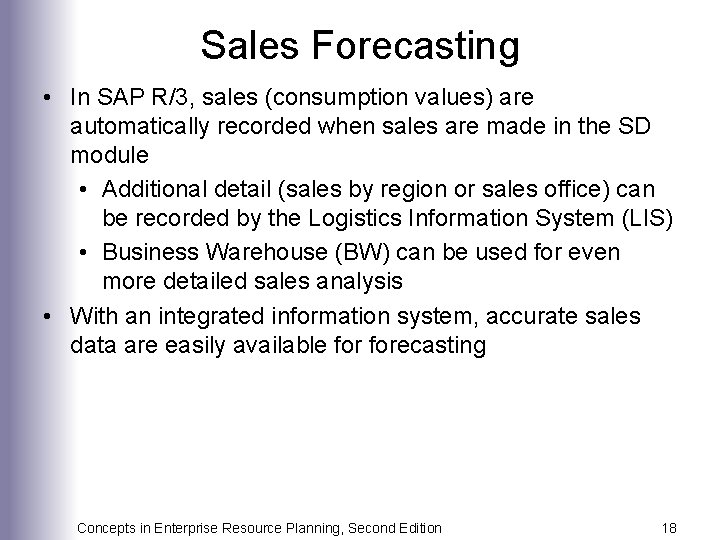 Sales Forecasting

• In SAP R/3, sales (consumption values) are automatically recorded when sales are made in the SD module

• Additional detail (sales by region or sales office) can be recorded by the Logistics Information System (LIS)

• Business Warehouse (BW) can be used for even more detailed sales analysis

• With an integrated information system, accurate sales data are easily available for forecasting

Concepts in Enterprise Resource Planning, Second Edition

18